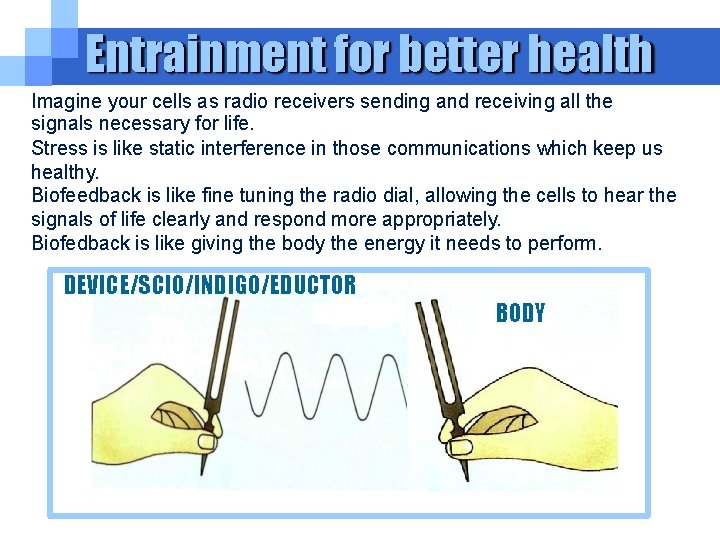 Entrainment for better health

Imagine your cells as radio receivers sending and receiving all the signals necessary for life.
Stress is like static interference in those communications which keep us healthy.
Biofeedback is like fine tuning the radio dial, allowing the cells to hear the signals of life clearly and respond more appropriately.
Biofedback is like giving the body the energy it needs to perform.

DEVICE/SCIO/INDIGO/EDUCTOR

BODY